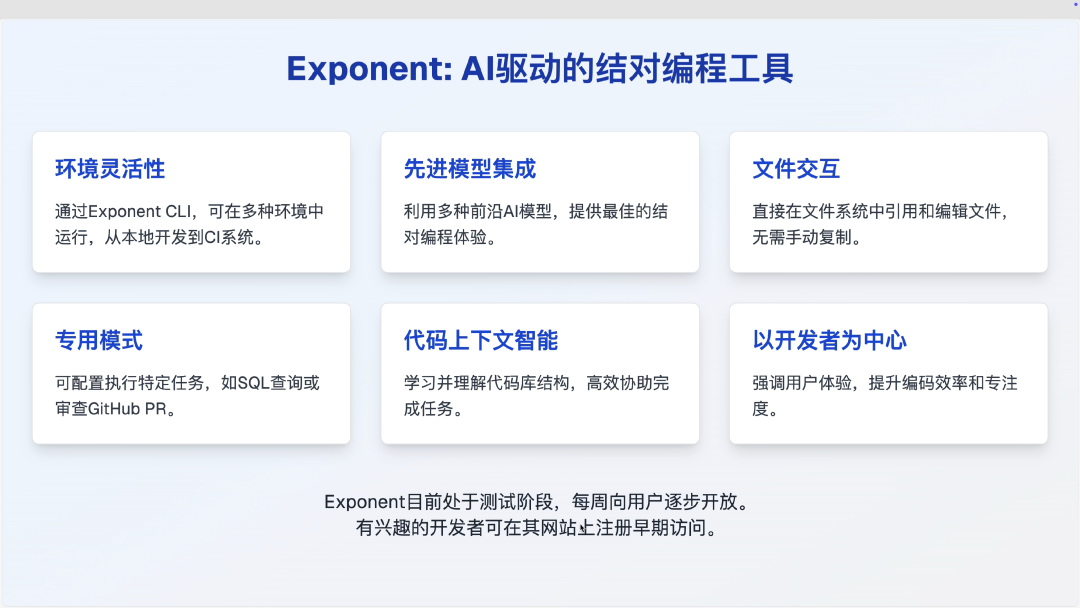 Exponent: AI驱动的结对编程工具

环境灵活性

通过Exponent CLI，可在多种环境中运行，从本地开发到CI系统。

先进模型集成

利用多种前沿AI模型，提供最佳的结对编程体验。

文件交互

直接在文件系统中引用和编辑文件，无需手动复制。

专用模式

可配置执行特定任务，如SQL查询或审查GitHub PR。

代码上下文智能

学习并理解代码库结构，高效协助完成任务。

以开发者为中心

强调用户体验，提升编码效率和专注度。

Exponent目前处于测试阶段，每周向用户逐步开放。
有兴趣的开发者可在其网站上注册早期访问。